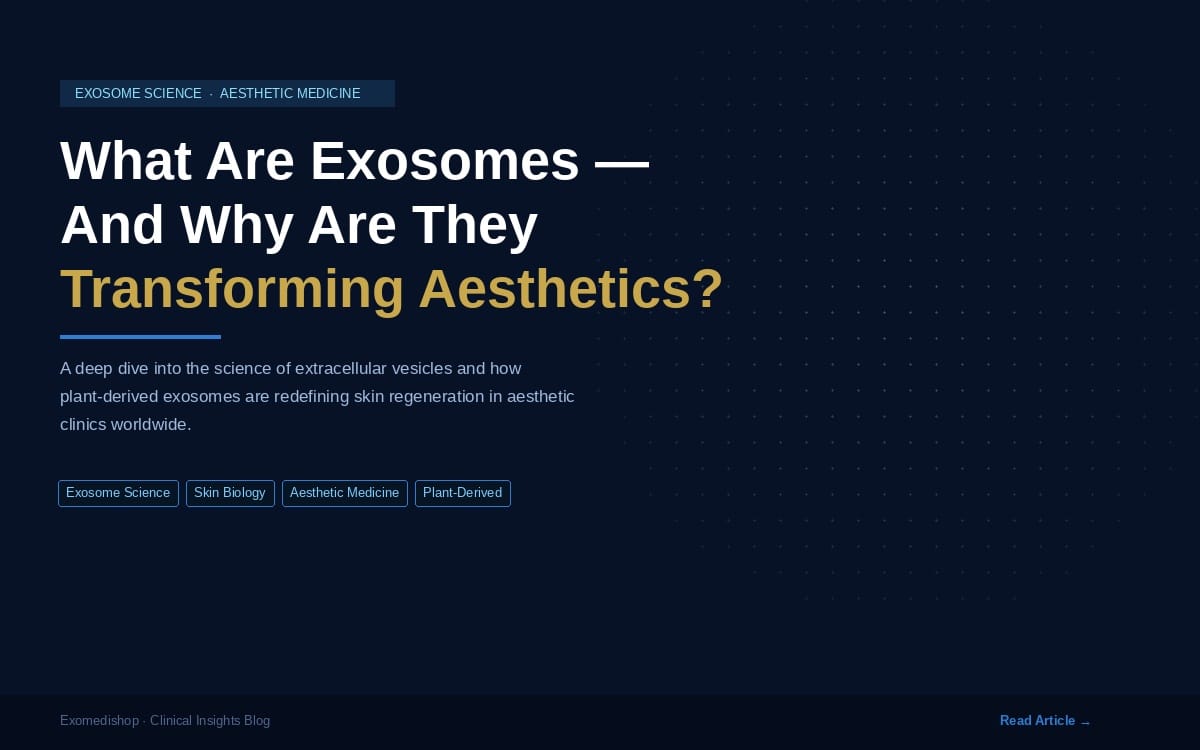 EXOSOME SCIENCE · AESTHETIC MEDICINE

What Are Exosomes — And Why Are They Transforming Aesthetics?

A deep dive into the science of extracellular vesicles and how plant-derived exosomes are redefining skin regeneration in aesthetic clinics worldwide.

Exosome Science
Skin Biology
Aesthetic Medicine
Plant-Derived

Exomedishop · Clinical Insights Blog

Read Article →